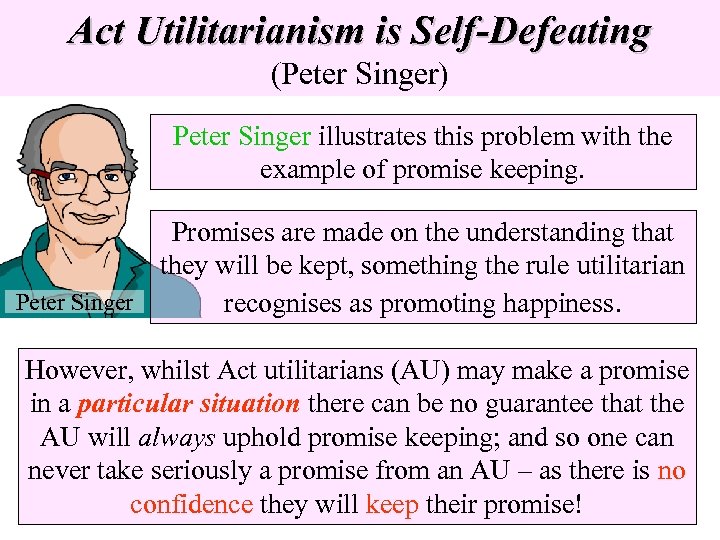 Act Utilitarianism is Self-Defeating
(Peter Singer)

Peter Singer

Peter Singer illustrates this problem with the example of promise keeping.

Promises are made on the understanding that they will be kept, something the rule utilitarian recognises as promoting happiness.

However, whilst Act utilitarians (AU) may make a promise in a particular situation there can be no guarantee that the AU will always uphold promise keeping; and so one can never take seriously a promise from an AU – as there is no confidence they will keep their promise!